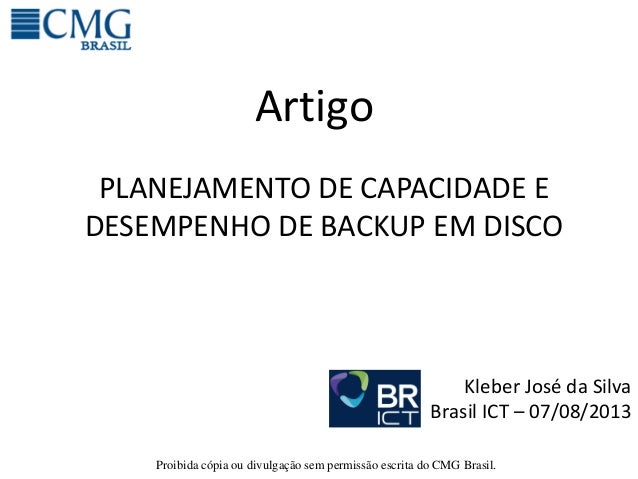 CMG
BRASIL

Artigo

PLANEJAMENTO DE CAPACIDADE E DESEMPENHO DE BACKUP EM DISCO

BR
ICT

Kleber José da Silva
Brasil ICT – 07/08/2013

Proibida cópia ou divulgação sem permissão escrita do CMG Brasil.